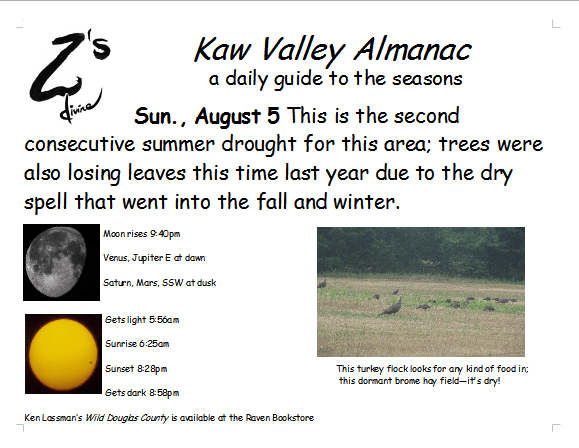 Z's
divine

Kaw Valley Almanac
a daily guide to the seasons

Sun., August 5 This is the second consecutive summer drought for this area; trees were also losing leaves this time last year due to the dry spell that went into the fall and winter.

Moon rises 9:40pm

Venus, Jupiter E at dawn

Saturn, Mars, SSW at dusk

Gets light 5:56am

Sunrise 6:25am

Sunset 8:28pm

Gets dark 8:58pm

This turkey flock looks for any kind of food in; this dormant brome hay field—it's dry!

Ken Lassman's Wild Douglas County is available at the Raven Bookstore